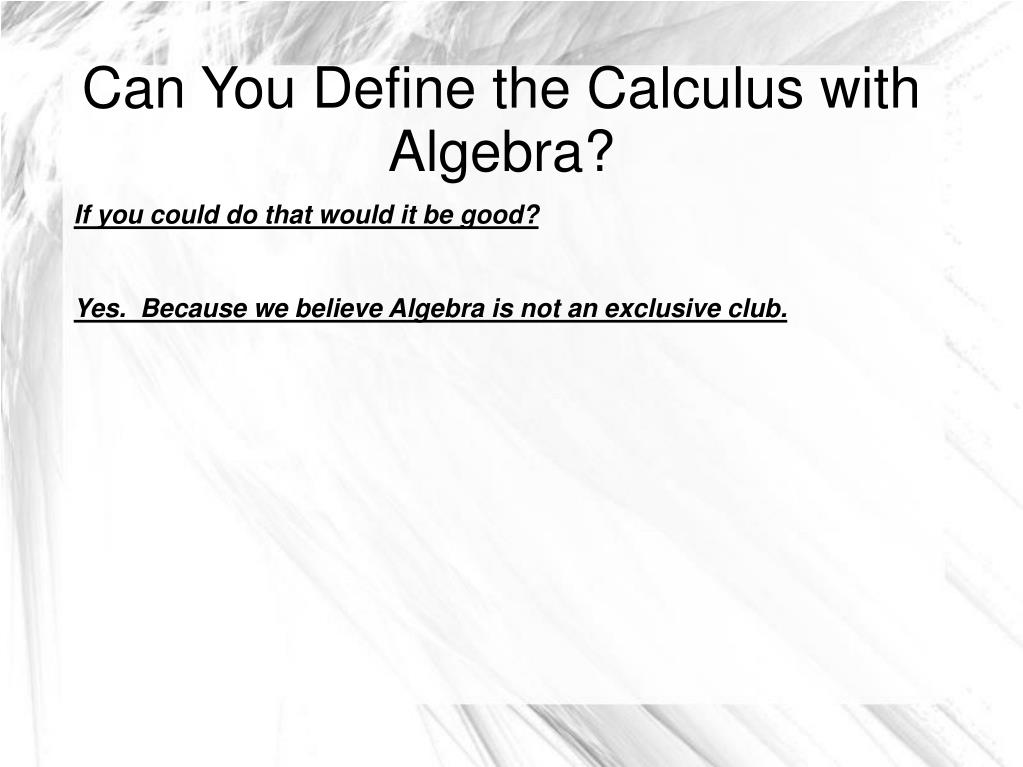 Can You Define the Calculus with Algebra?

If you could do that would it be good?

Yes.  Because we believe Algebra is not an exclusive club.